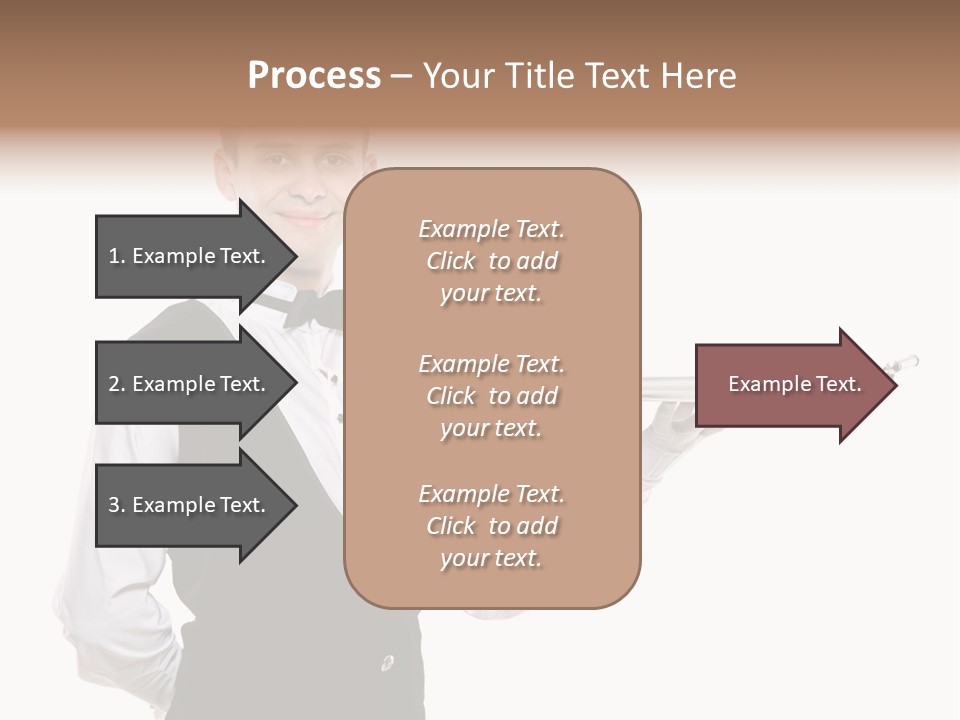 Process – Your Title Text Here

1. Example Text.

2. Example Text.

3. Example Text.

Example Text. Click to add your text.

Example Text. Click to add your text.

Example Text. Click to add your text.

Example Text.